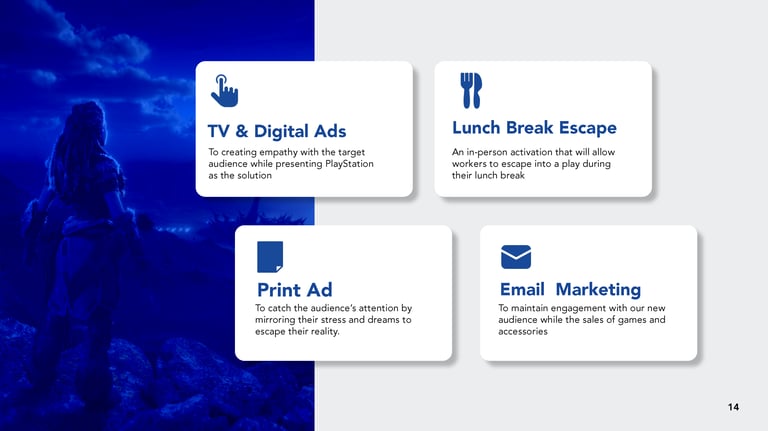 TV & Digital Ads

To creating empathy with the target audience while presenting PlayStation as the solution

Lunch Break Escape

An in-person activation that will allow workers to escape into a play during their lunch break

Print Ad

To catch the audience's attention by mirroring their stress and dreams to escape their reality.

Email  Marketing

To maintain engagement with our new audience while the sales of games and accessories

14